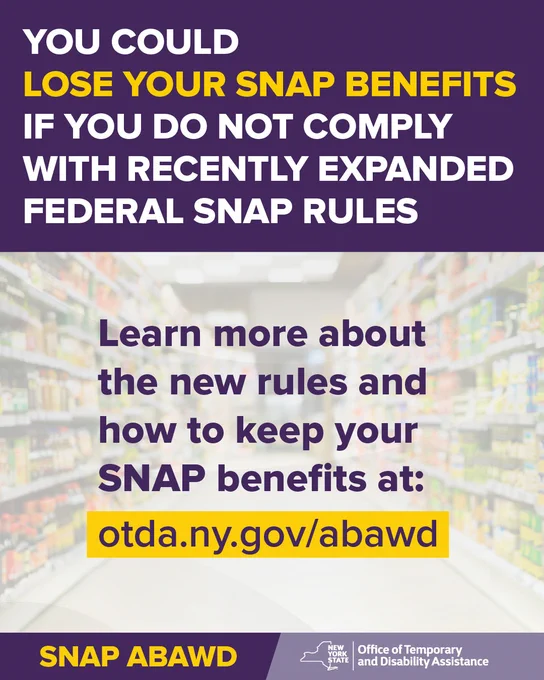 YOU COULD
LOSE YOUR SNAP BENEFITS
IF YOU DO NOT COMPLY WITH RECENTLY EXPANDED FEDERAL SNAP RULES

Learn more about the new rules and how to keep your SNAP benefits at:
otda.ny.gov/abawd

SNAP ABAWD

NEW YORK STATE
Office of Temporary and Disability Assistance